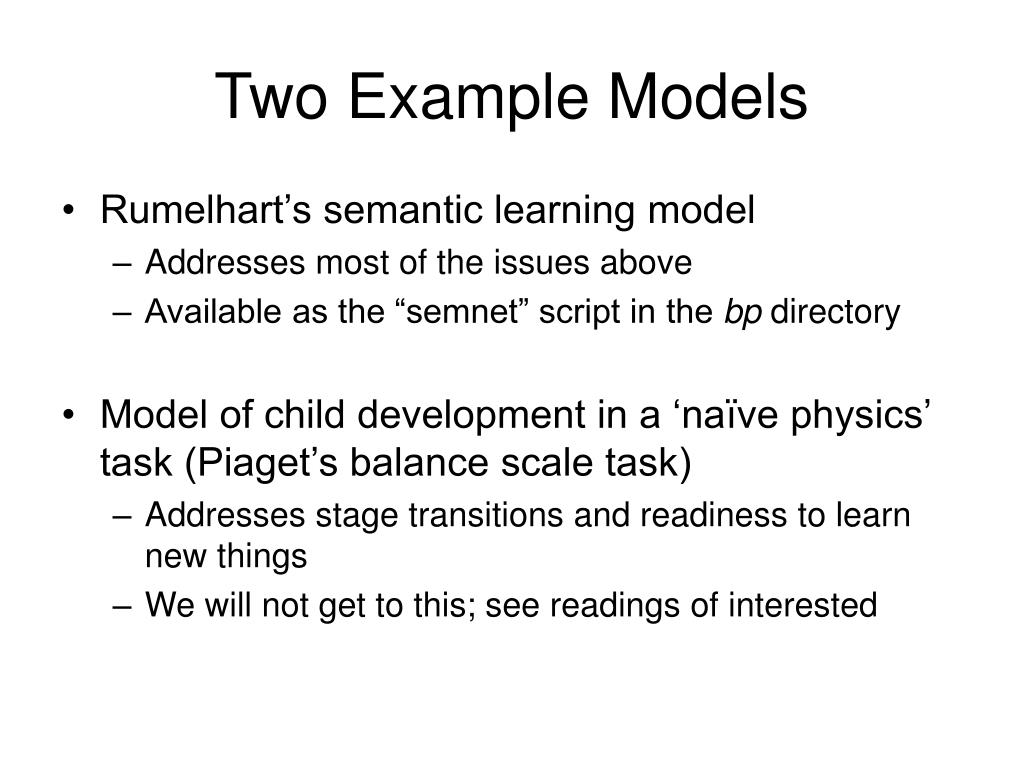 Two Example Models

• Rumelhart’s semantic learning model
– Addresses most of the issues above
– Available as the “semnet” script in the bp directory

• Model of child development in a ‘naïve physics’ task (Piaget’s balance scale task)
– Addresses stage transitions and readiness to learn new things
– We will not get to this; see readings of interested